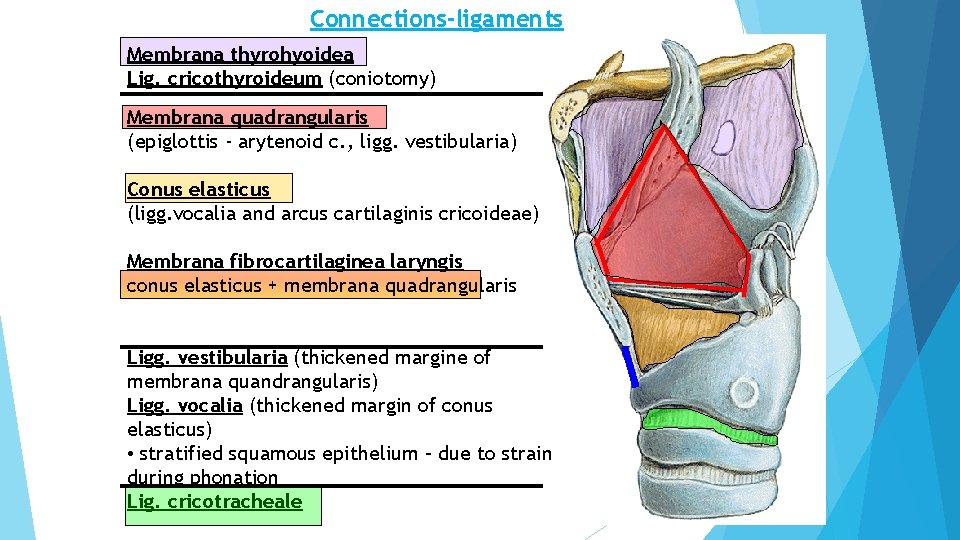 Connections-ligaments

Membrana thyrohyoidea
Lig. cricothyroideum (coniotomy)

Membrana quadrangularis
(epiglottis - arytenoid c., ligg. vestibularia)

Conus elasticus
(ligg.vocalia and arcus cartilaginis cricoideae)

Membrana fibrocartilaginea laryngis
conus elasticus + membrana quadrangularis

Ligg. vestibularia (thickened margine of membrana quandrangularis)
Ligg. vocalia (thickened margin of conus elasticus)
• stratified squamous epithelium – due to strain during phonation

Lig. cricotracheale